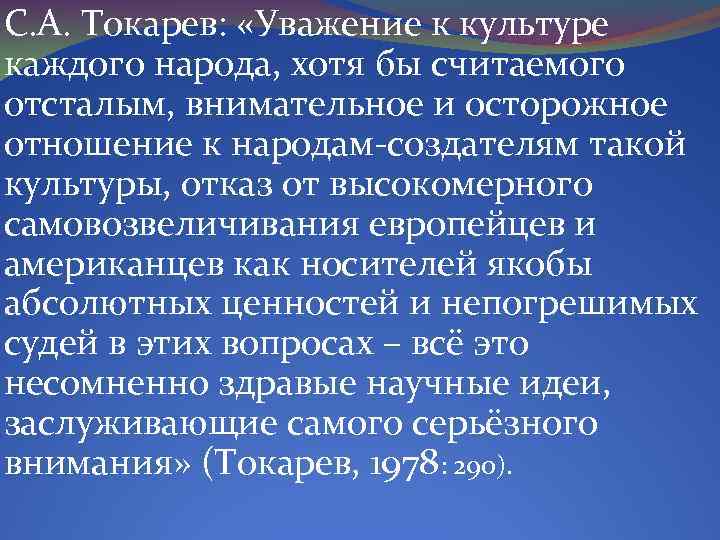 С.А. Токарев: «Уважение к культуре каждого народа, хотя бы считаемого отсталым, внимательное и осторожное отношение к народам-создателям такой культуры, отказ от высокомерного самовозвеличивания европейцев и американцев как носителей якобы абсолютных ценностей и непогрешимых судей в этих вопросах – всё это несомненно здравые научные идеи, заслуживающие самого серьёзного внимания» (Токарев, 1978: 290).